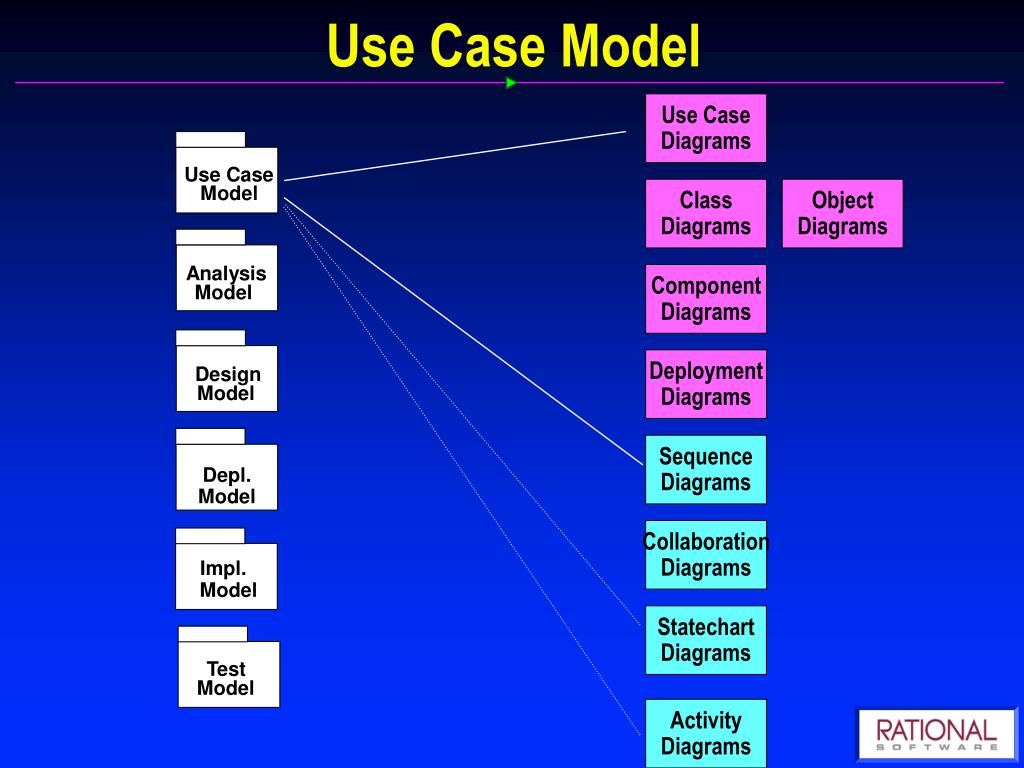 Use Case Model

Use Case Model

Analysis Model

Design Model

Depl. Model

Impl. Model

Test Model

Use Case Diagrams

Class Diagrams

Object Diagrams

Component Diagrams

Deployment Diagrams

Sequence Diagrams

Collaboration Diagrams

Statechart Diagrams

Activity Diagrams

RATIONAL
SOFTWARE